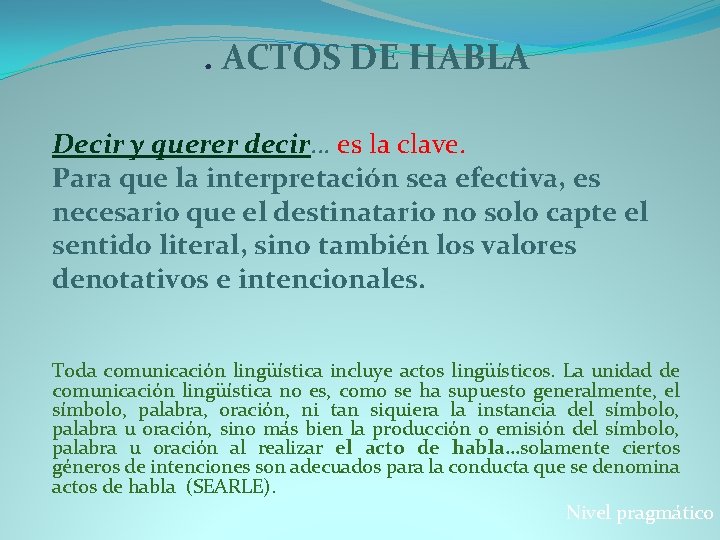 . ACTOS DE HABLA

Decir y querer decir... es la clave.
Para que la interpretación sea efectiva, es necesario que el destinatario no solo capte el sentido literal, sino también los valores denotativos e intencionales.

Toda comunicación lingüística incluye actos lingüísticos. La unidad de comunicación lingüística no es, como se ha supuesto generalmente, el símbolo, palabra, oración, ni tan siquiera la instancia del símbolo, palabra u oración, sino más bien la producción o emisión del símbolo, palabra u oración al realizar el acto de habla...solamente ciertos géneros de intenciones son adecuados para la conducta que se denomina actos de habla (SEARLE).

Nivel pragmático